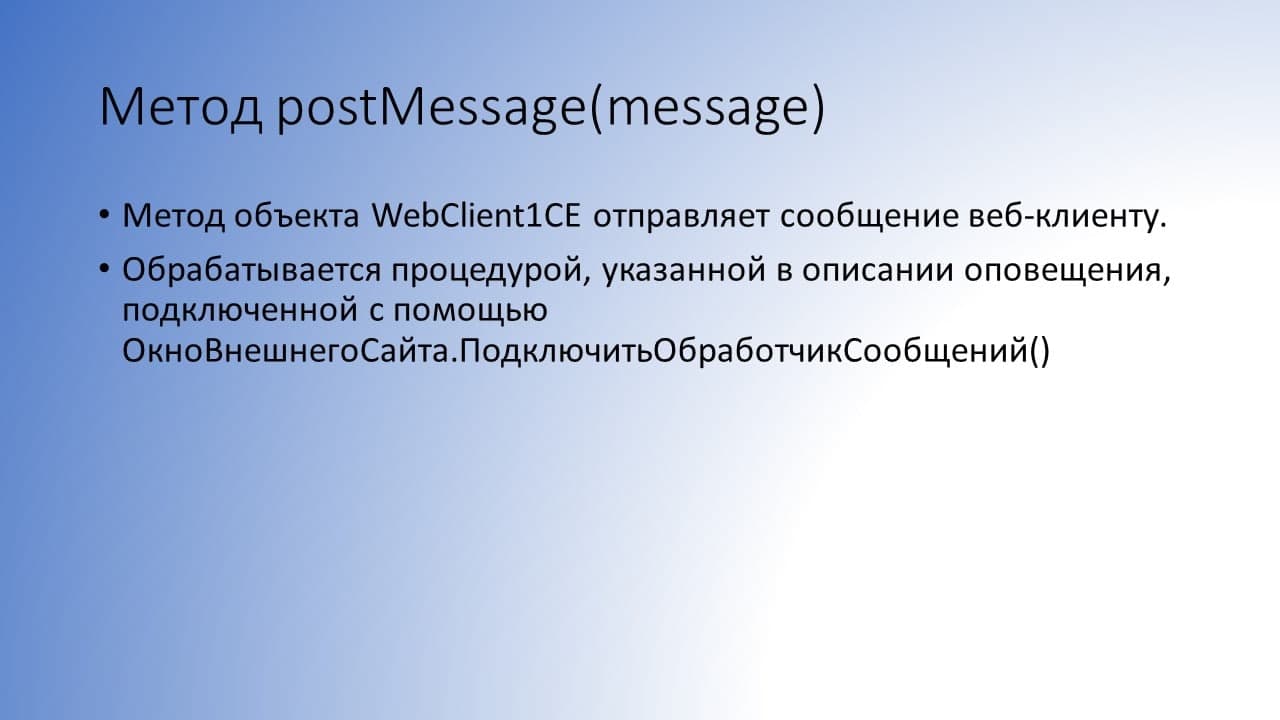 Метод postMessage(message)

• Метод объекта WebClient1CE отправляет сообщение веб-клиенту.

• Обрабатывается процедурой, указанной в описании оповещения, подключенной с помощью ОкноВнешнегоСайта.ПодключитьОбработчикСообщений()